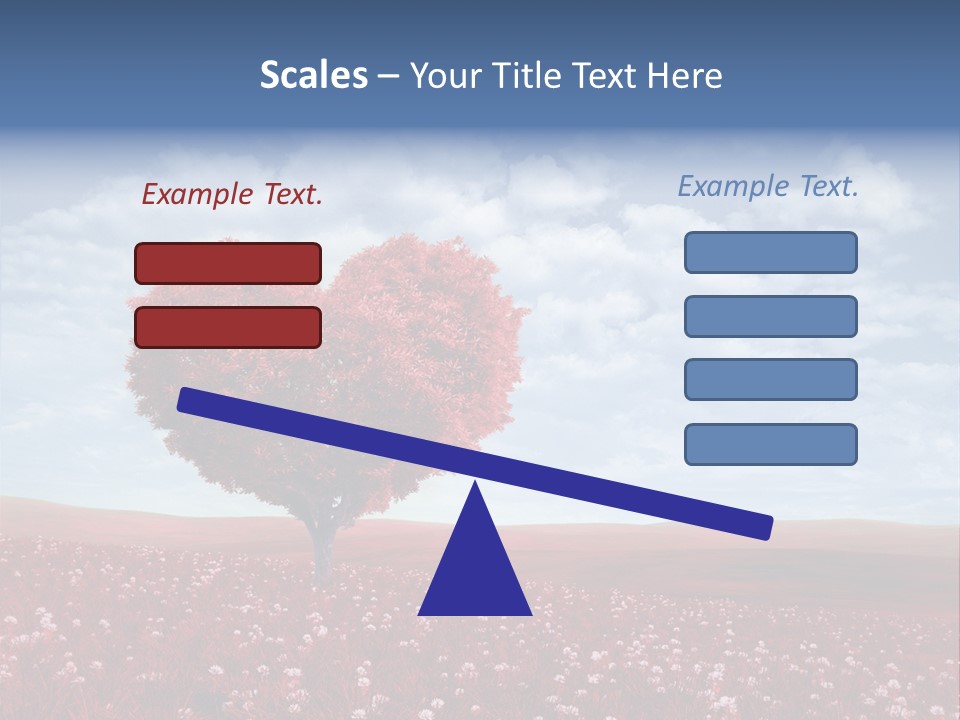 Scales – Your Title Text Here

Example Text.

Example Text.